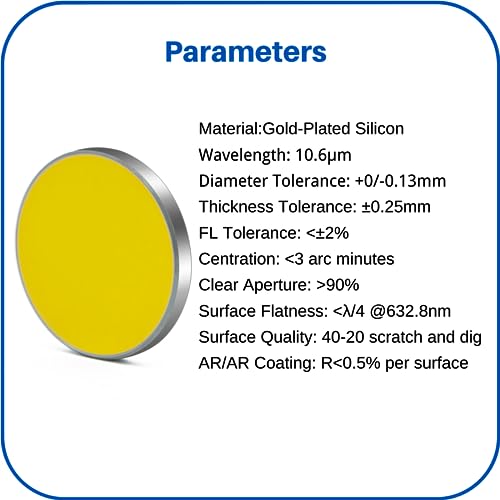 Parameters

Material:Gold-Plated Silicon
Wavelength: 10.6μm
Diameter Tolerance: +0/-0.13mm
Thickness Tolerance: ±0.25mm
FL Tolerance: <±2%
Centration: <3 arc minutes
Clear Aperture: >90%
Surface Flatness: <λ/4 @632.8nm
Surface Quality: 40-20 scratch and dig
AR/AR Coating: R<0.5% per surface